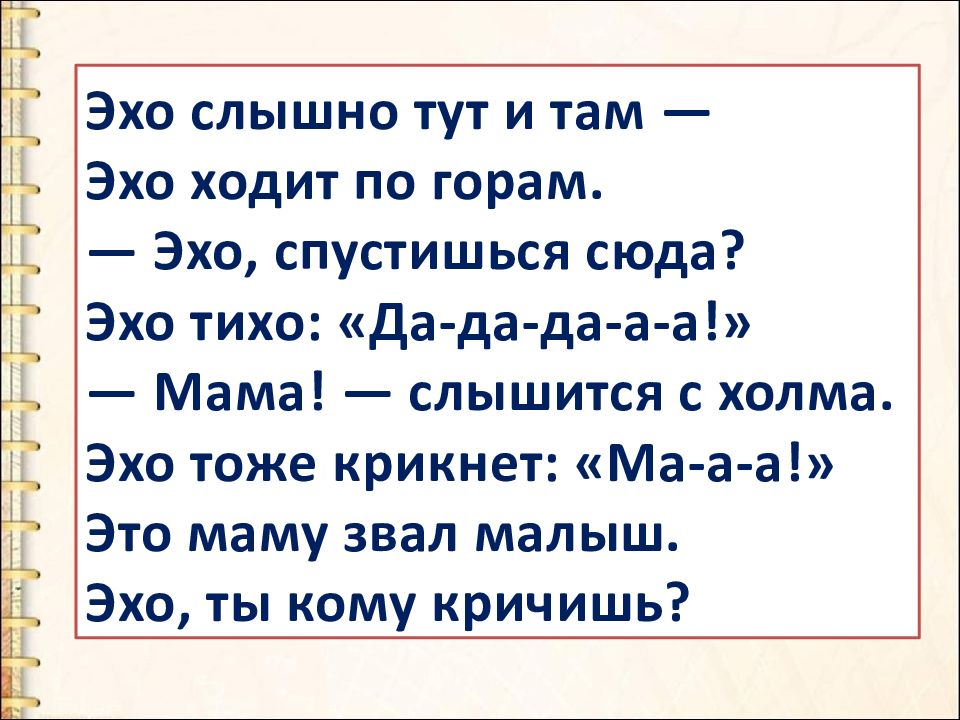 Эхо слышно тут и там —
Эхо ходит по горам.
— Эхо, спустишься сюда?
Эхо тихо: «Да-да-да-а-а!»
— Мама! — слышится с холма.
Эхо тоже крикнет: «Ма-а-а!»
Это маму звал малыш.
Эхо, ты кому кричишь?